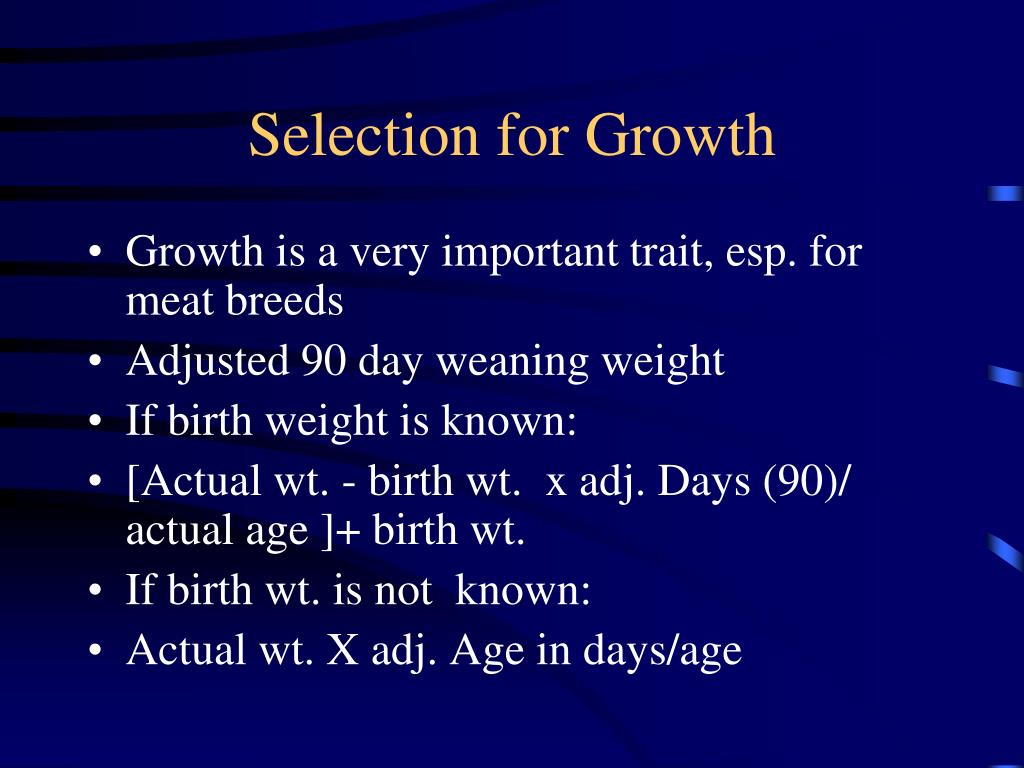 Selection for Growth

• Growth is a very important trait, esp. for meat breeds
• Adjusted 90 day weaning weight
• If birth weight is known:
• [Actual wt. - birth wt. x adj. Days (90)/ actual age ]+ birth wt.
• If birth wt. is not known:
• Actual wt. X adj. Age in days/age